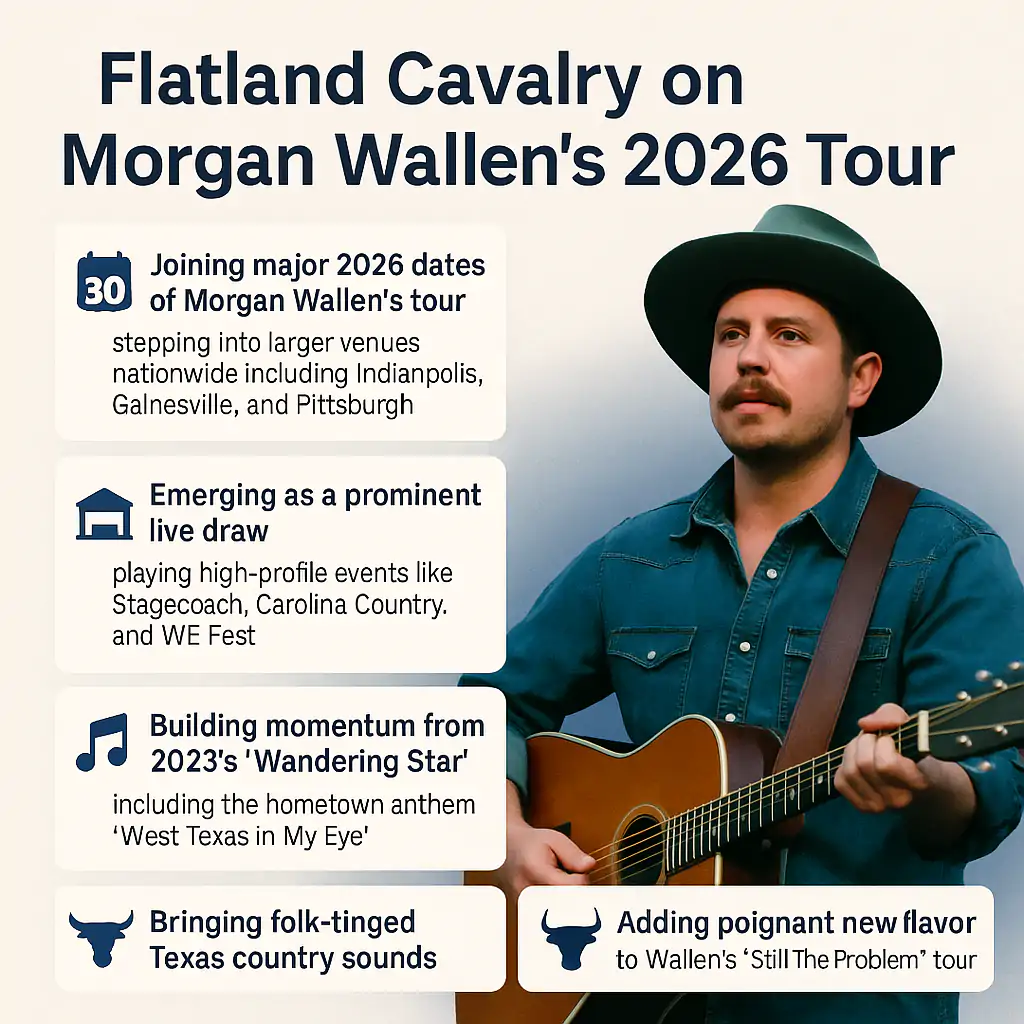 Flatland Cavalry on Morgan Wallen's 2026 Tour

30

Joining major 2026 dates of Morgan Wallen's tour

stepping into larger venues nationwide including Indianpolis, Galnesville, and Pittsburgh

Emerging as a prominent live draw

playing high-profile events like Stagecoach, Carolina Country. and WE Fest

Building momentum from 2023's 'Wandering Star'

including the hometown anthem 'West Texas in My Eye'

Bringing folk-tinged Texas country sounds

Adding poignant new flavor to Wallen's 'Still The Problem" tour